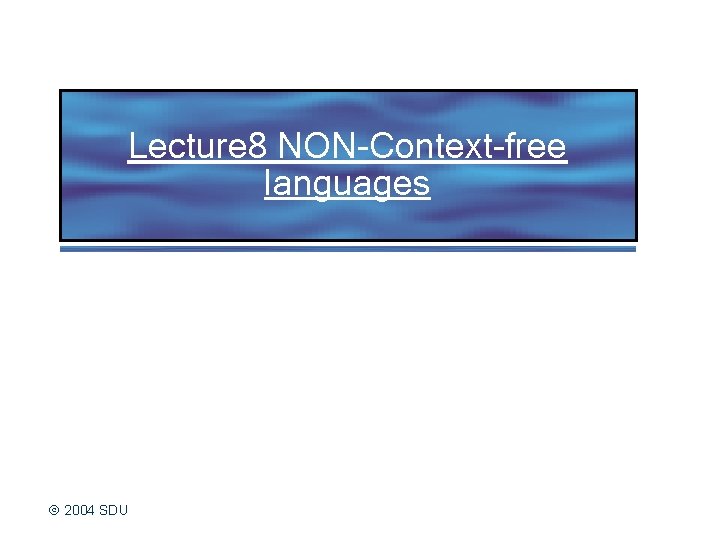 Lecture8 NON-Context-free languages

© 2004 SDU